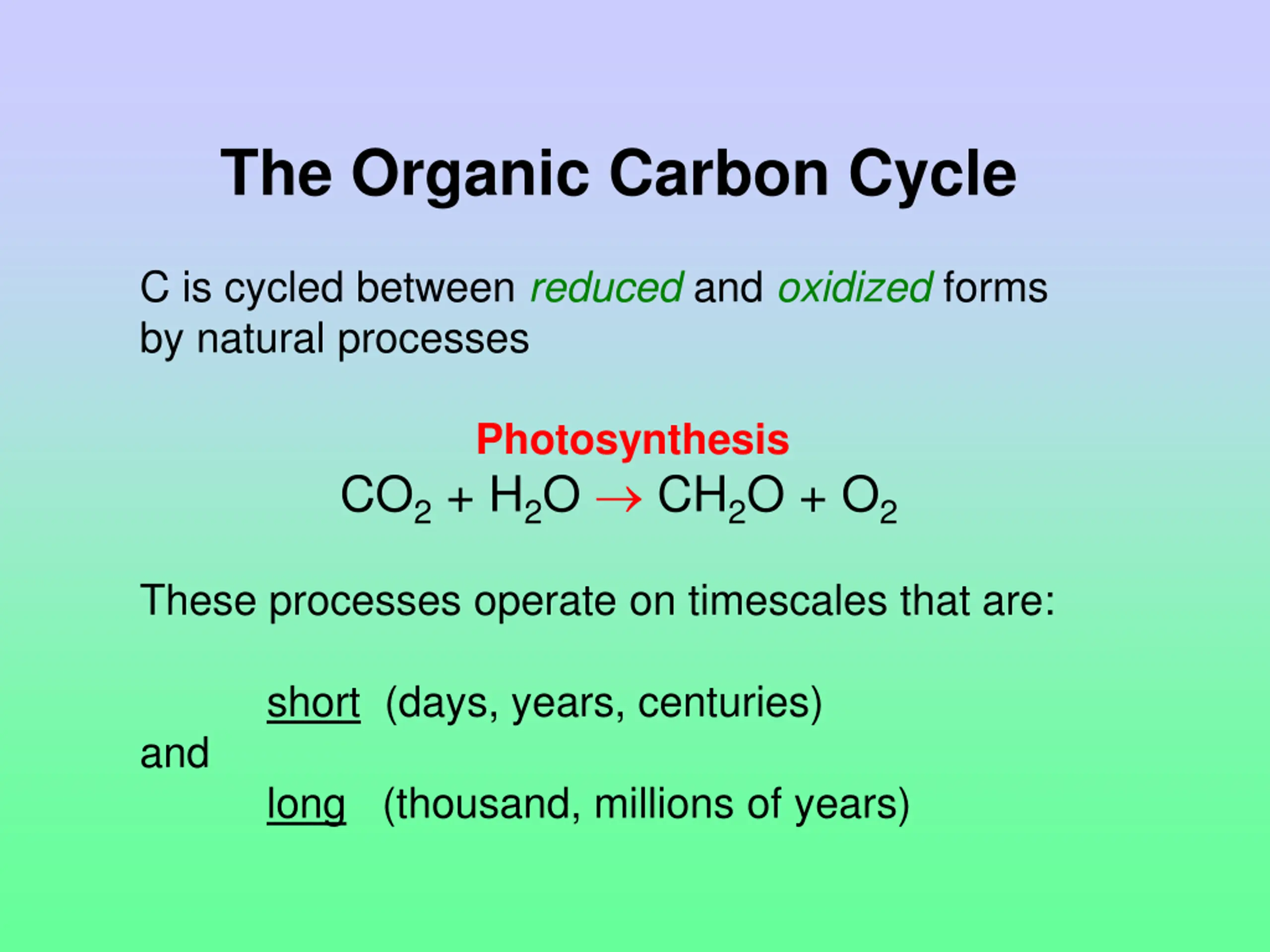 The Organic Carbon Cycle

C is cycled between reduced and oxidized forms by natural processes

Photosynthesis

$CO_2 + H_2O \rightarrow CH_2O + O_2$

These processes operate on timescales that are:

short (days, years, centuries)

and

long (thousand, millions of years)